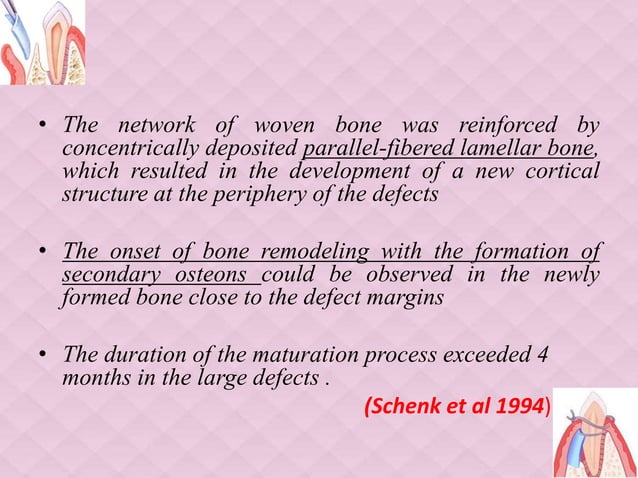 • The network of woven bone was reinforced by concentrically deposited parallel-fibered lamellar bone, which resulted in the development of a new cortical structure at the periphery of the defects

• The onset of bone remodeling with the formation of secondary osteons could be observed in the newly formed bone close to the defect margins

• The duration of the maturation process exceeded 4 months in the large defects .

(Schenk et al 1994)